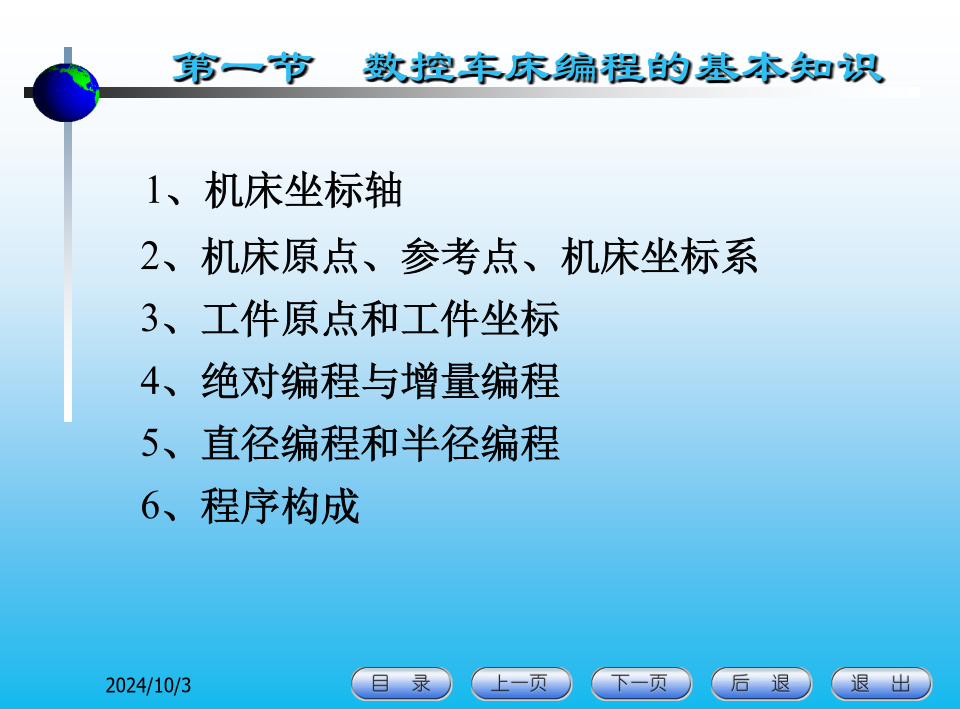 第一节　数控车床编程的基本知识

1、机床坐标轴

2、机床原点、参考点、机床坐标系

3、工件原点和工件坐标

4、绝对编程与增量编程

5、直径编程和半径编程

6、程序构成

2024/10/3

目　录　　上一页　　下一页　　后　退　　退　出